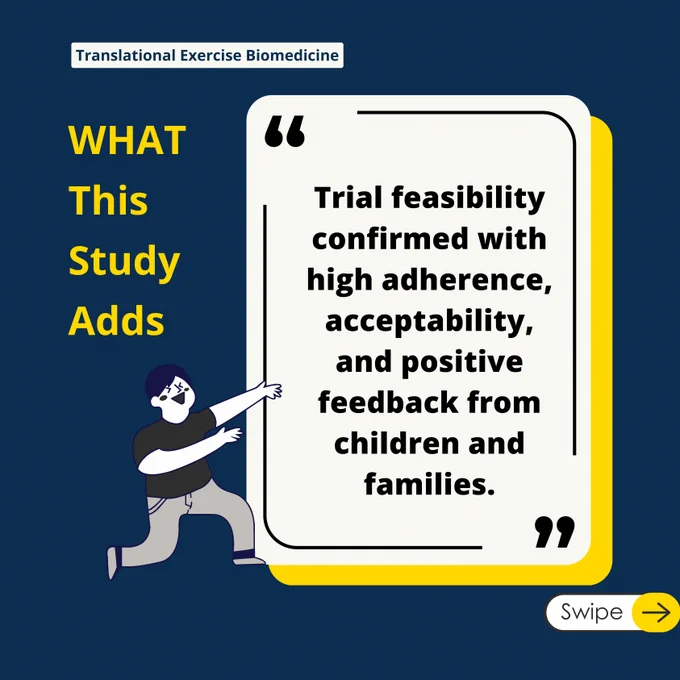 Translational Exercise Biomedicine

WHAT This Study Adds

“ Trial feasibility confirmed with high adherence, acceptability, and positive feedback from children and families. ”

Swipe